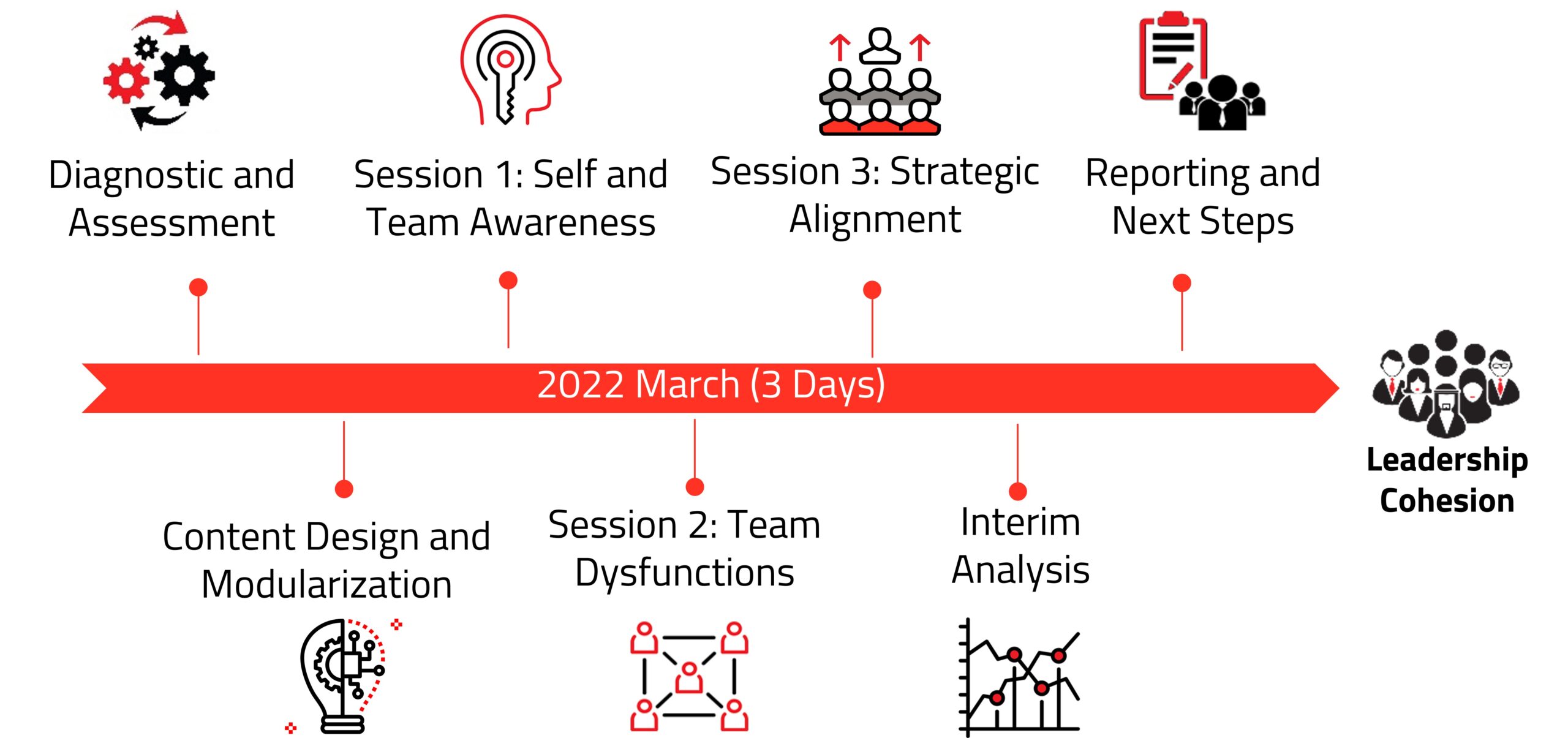 Diagnostic and Assessment

Session 1: Self and Team Awareness

Session 3: Strategic Alignment

Reporting and Next Steps

2022 March (3 Days)

Leadership Cohesion

Content Design and Modularization

Session 2: Team Dysfunctions

Interim Analysis